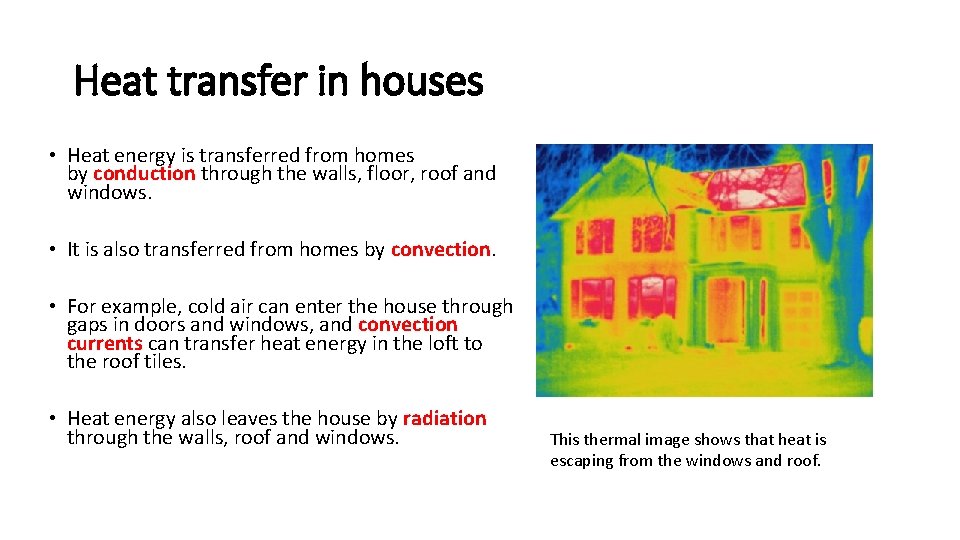 Heat transfer in houses

• Heat energy is transferred from homes by conduction through the walls, floor, roof and windows.

• It is also transferred from homes by convection.

• For example, cold air can enter the house through gaps in doors and windows, and convection currents can transfer heat energy in the loft to the roof tiles.

• Heat energy also leaves the house by radiation through the walls, roof and windows.

This thermal image shows that heat is escaping from the windows and roof.